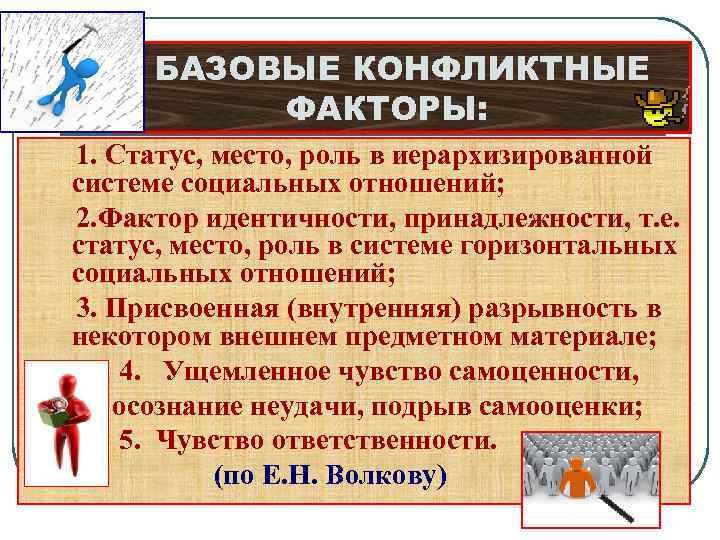 БАЗОВЫЕ КОНФЛИКТНЫЕ ФАКТОРЫ:

1. Статус, место, роль в иерархизированной системе социальных отношений;

2.Фактор идентичности, принадлежности, т.е. статус, место, роль в системе горизонтальных социальных отношений;

3. Присвоенная (внутренняя) разрывность в некотором внешнем предметном материале;

4. Ущемленное чувство самоценности, осознание неудачи, подрыв самооценки;

5. Чувство ответственности.

(по Е.Н. Волкову)